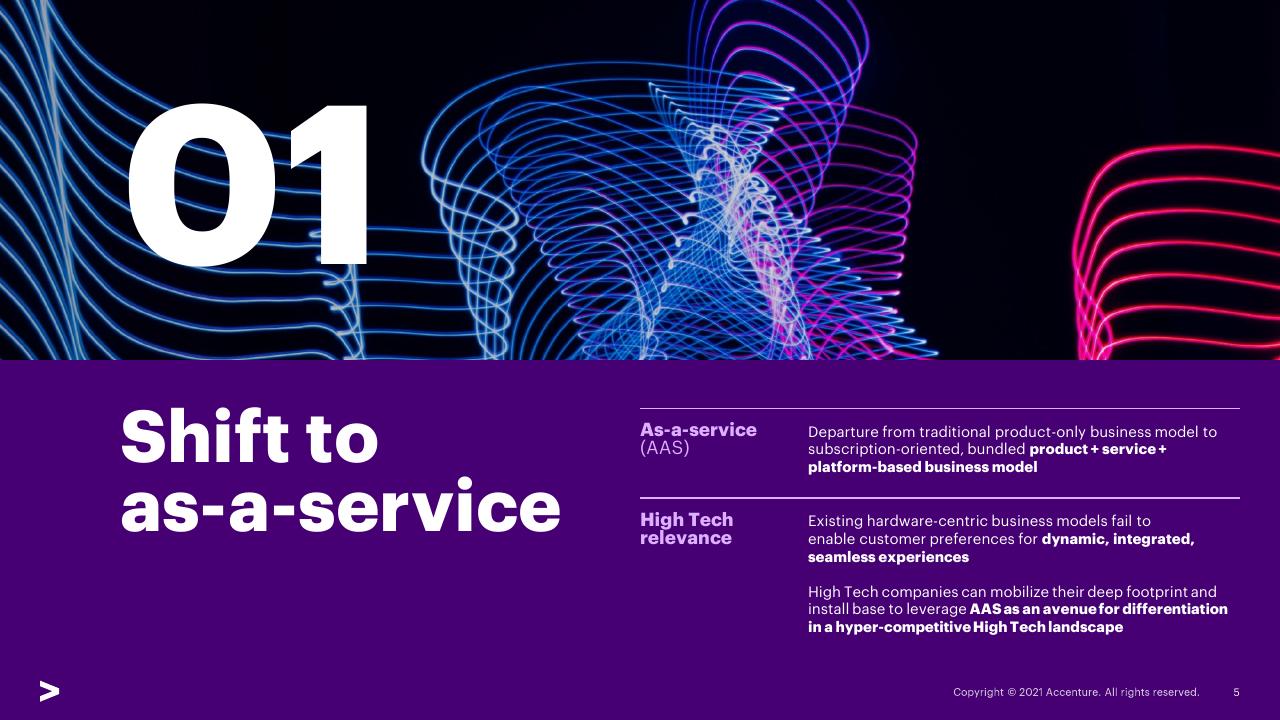 01

Shift to as-a-service

As-a-service (AAS)

Departure from traditional product-only business model to subscription-oriented, bundled product + service + platform-based business model

High Tech relevance

Existing hardware-centric business models fail to enable customer preferences for dynamic, integrated, seamless experiences

High Tech companies can mobilize their deep footprint and install base to leverage AAS as an avenue for differentiation in a hyper-competitive High Tech landscape

>

Copyright © 2021 Accenture. All rights reserved. 5